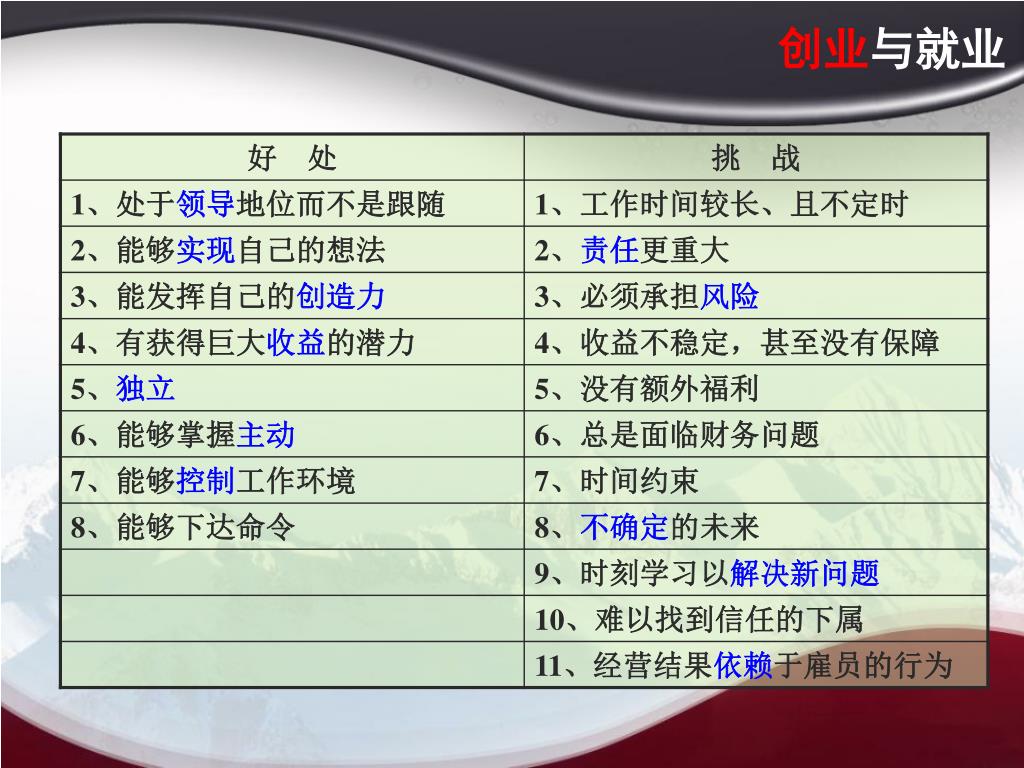 创业与就业

| 好　处 | 挑　战 |
|---|---|
| 1、处于领导地位而不是跟随 | 1、工作时间较长、且不定时 |
| 2、能够实现自己的想法 | 2、责任更重大 |
| 3、能发挥自己的创造力 | 3、必须承担风险 |
| 4、有获得巨大收益的潜力 | 4、收益不稳定，甚至没有保障 |
| 5、独立 | 5、没有额外福利 |
| 6、能够掌握主动 | 6、总是面临财务问题 |
| 7、能够控制工作环境 | 7、时间约束 |
| 8、能够下达命令 | 8、不确定的未来 |
|  | 9、时刻学习以解决新问题 |
|  | 10、难以找到信任的下属 |
|  | 11、经营结果依赖于雇员的行为 |